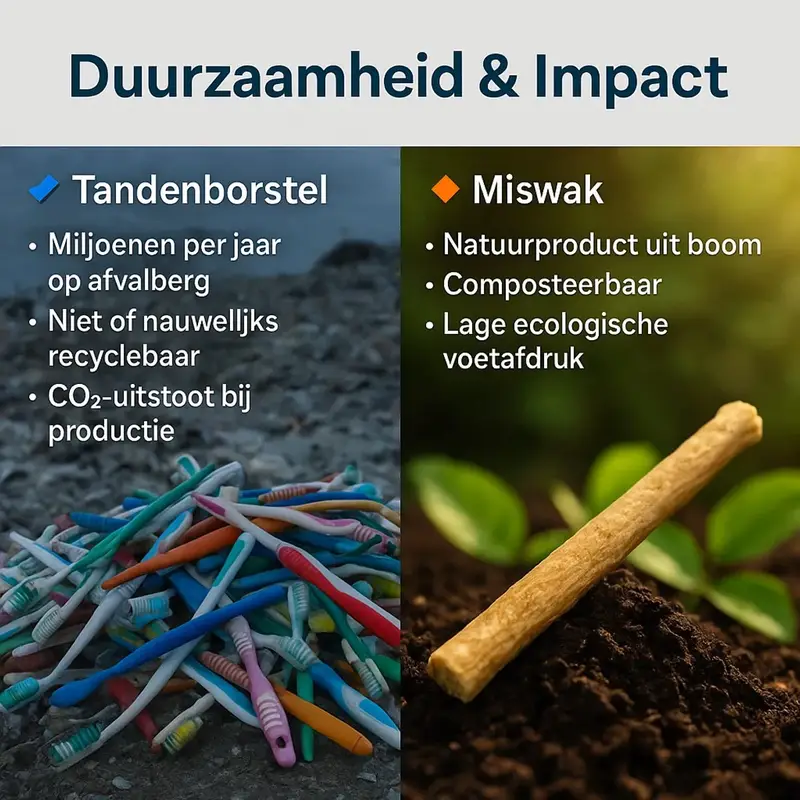 Duurzaamheid & Impact

Tandenborstel

• Miljoenen per jaar op afvalberg
• Niet of nauwelljks recyclebaar
• $CO_2$-uitstoot bij productie

Miswak

• Natuurproduct uit boom
• Composteerbaar
• Lage ecologische voetafdruk